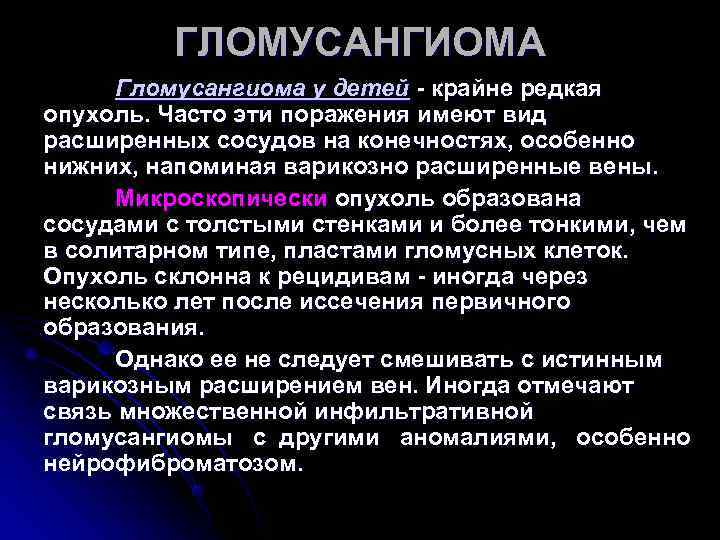 ГЛОМУСАНГИОМА

Гломусангиома у детей - крайне редкая опухоль. Часто эти поражения имеют вид расширенных сосудов на конечностях, особенно нижних, напоминая варикозно расширенные вены.

Микроскопически опухоль образована сосудами с толстыми стенками и более тонкими, чем в солитарном типе, пластами гломусных клеток. Опухоль склонна к рецидивам - иногда через несколько лет после иссечения первичного образования.

Однако ее не следует смешивать с истинным варикозным расширением вен. Иногда отмечают связь множественной инфильтративной гломусангиомы с другими аномалиями, особенно нейрофиброматозом.